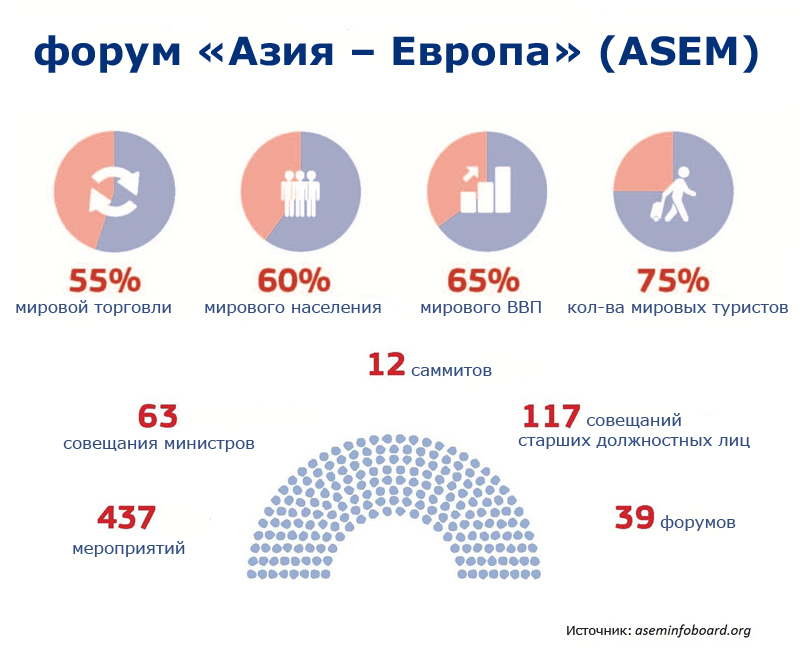 форум «Азия – Европа» (ASEM)

55%
мировой торговли

60%
мирового населения

65%
мирового ВВП

75%
кол-ва мировых туристов

12 саммитов

63
совещания министров

117 совещаний
старших должностных лиц

437
мероприятий

39 форумов

Источник: aseminfoboard.org